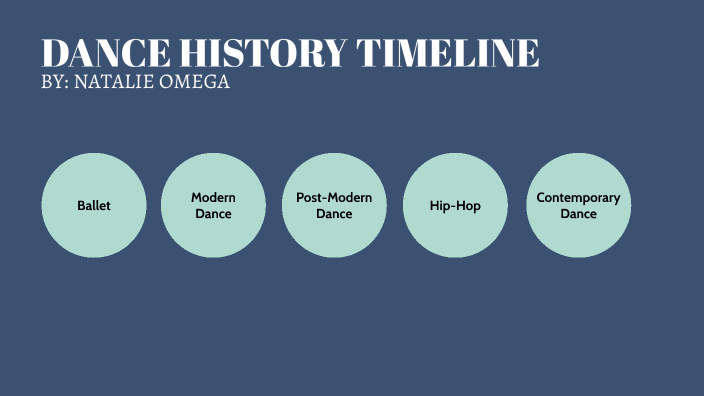 DANCE HISTORY TIMELINE
BY: NATALIE OMEGA

Ballet

Modern Dance

Post-Modern Dance

Hip-Hop

Contemporary Dance